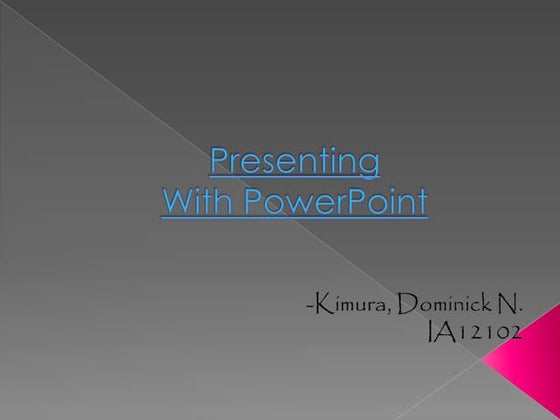 Presenting
With PowerPoint

-Kimura, Dominick N.
IA12102